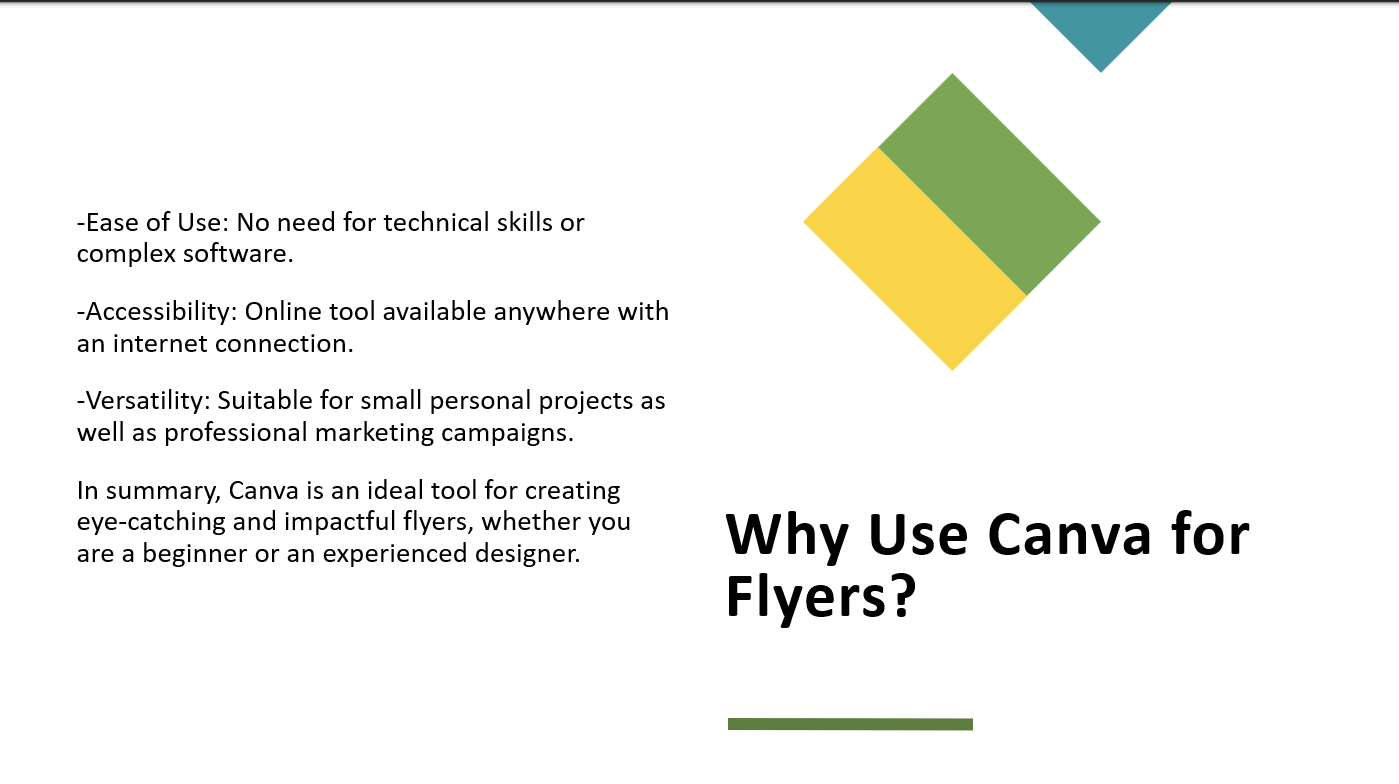 -Ease of Use: No need for technical skills or complex software.

-Accessibility: Online tool available anywhere with an internet connection.

-Versatility: Suitable for small personal projects as well as professional marketing campaigns.

In summary, Canva is an ideal tool for creating eye-catching and impactful flyers, whether you are a beginner or an experienced designer.

Why Use Canva for Flyers?